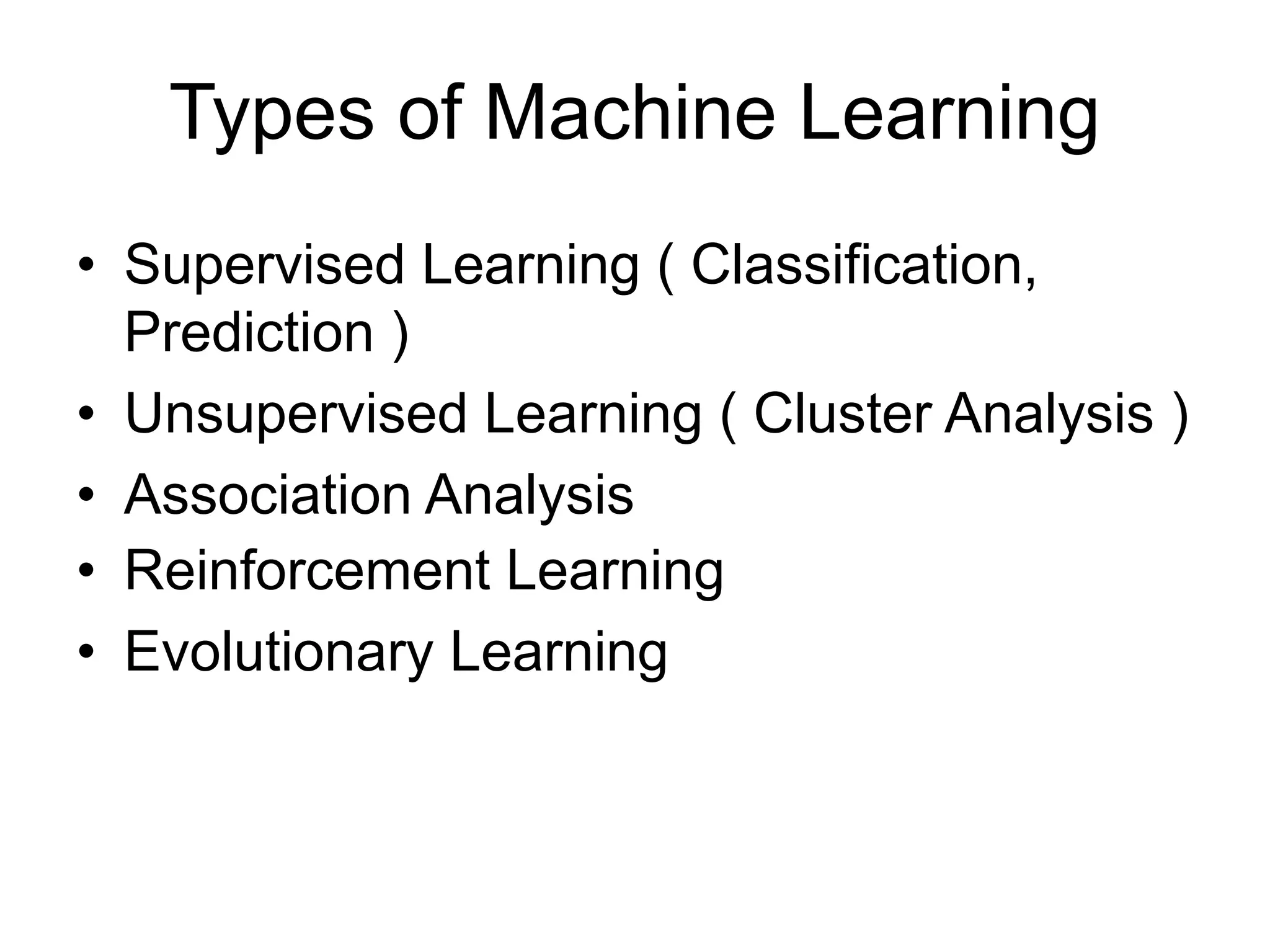 Types of Machine Learning

• Supervised Learning ( Classification, Prediction )
• Unsupervised Learning ( Cluster Analysis )
• Association Analysis
• Reinforcement Learning
• Evolutionary Learning